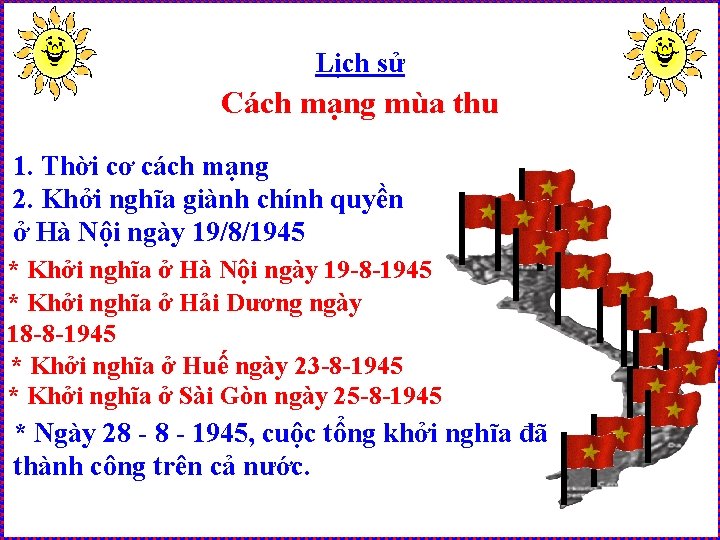 Lịch sử

Cách mạng mùa thu

1. Thời cơ cách mạng
2. Khởi nghĩa giành chính quyền ở Hà Nội ngày 19/8/1945

* Khởi nghĩa ở Hà Nội ngày 19-8-1945
* Khởi nghĩa ở Hải Dương ngày 18-8-1945
* Khởi nghĩa ở Huế ngày 23-8-1945
* Khởi nghĩa ở Sài Gòn ngày 25-8-1945

* Ngày 28 - 8 - 1945, cuộc tổng khởi nghĩa đã thành công trên cả nước.